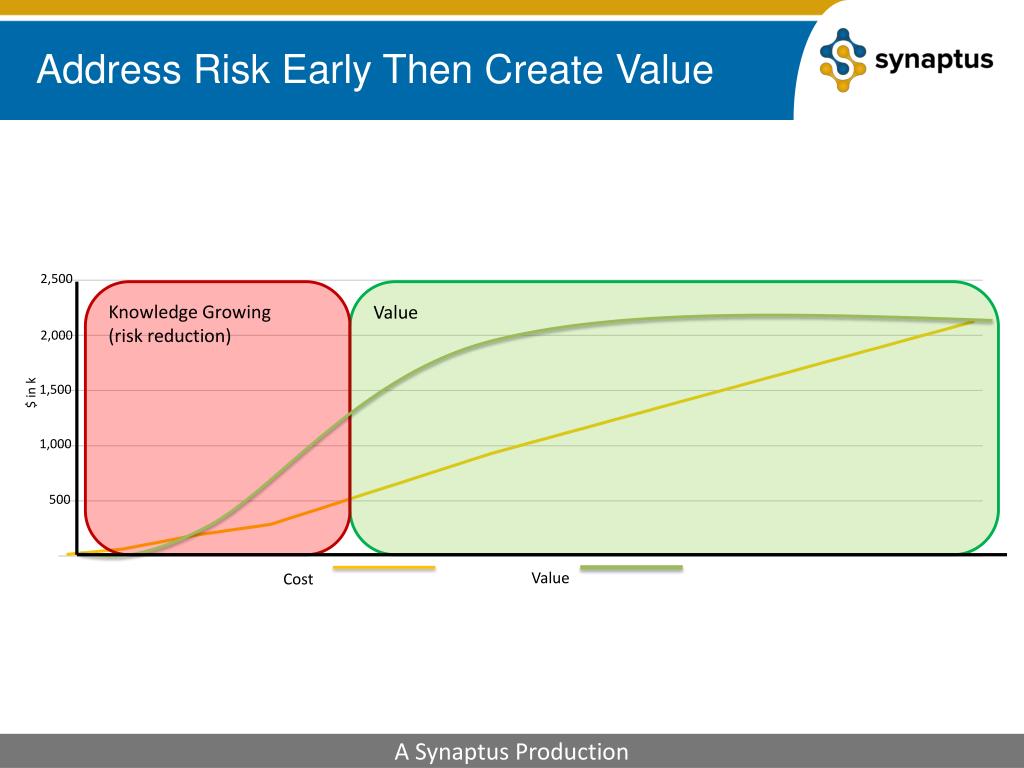 Address Risk Early Then Create Value

synaptus

2,500
2,000
1,500
1,000
500

$ in k

Knowledge Growing
(risk reduction)

Value

Cost

Value

A Synaptus Production